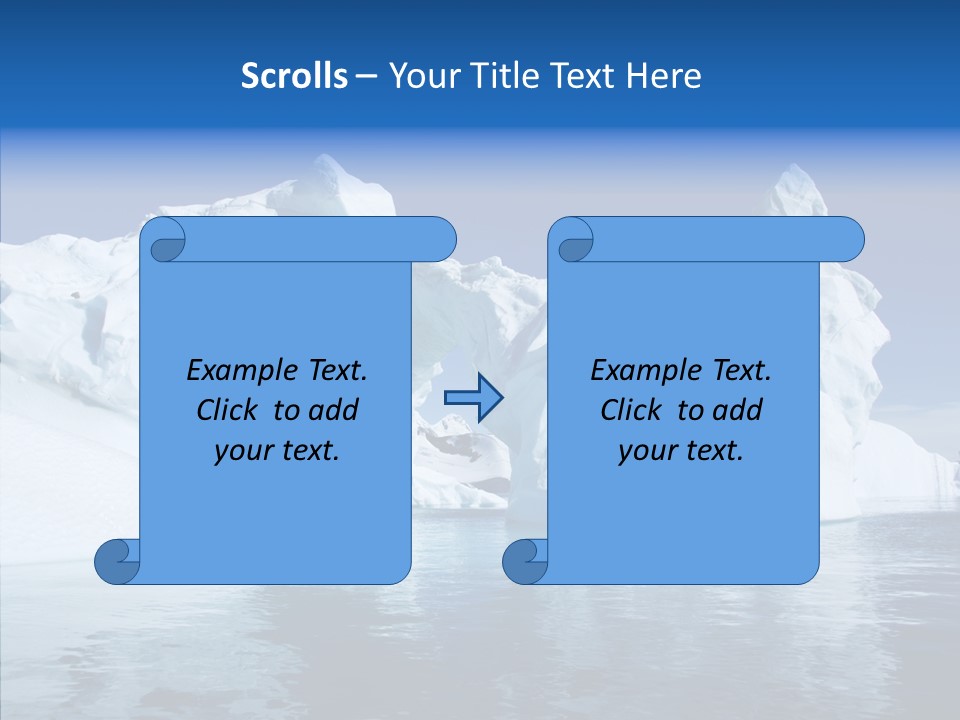 Scrolls – Your Title Text Here

Example Text. Click to add your text.

Example Text. Click to add your text.